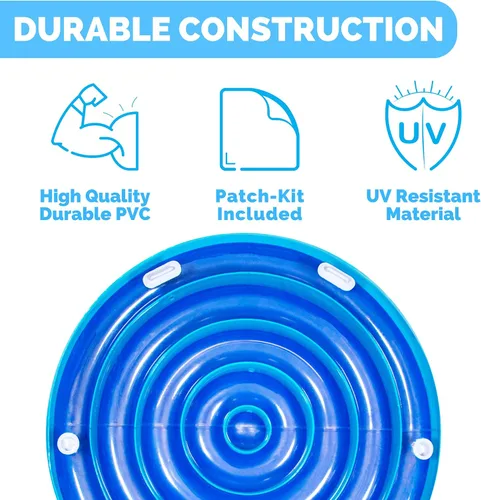 DURABLE CONSTRUCTION

UV

High Quality Durable PVC

Patch-Kit Included

UV Resistant Material